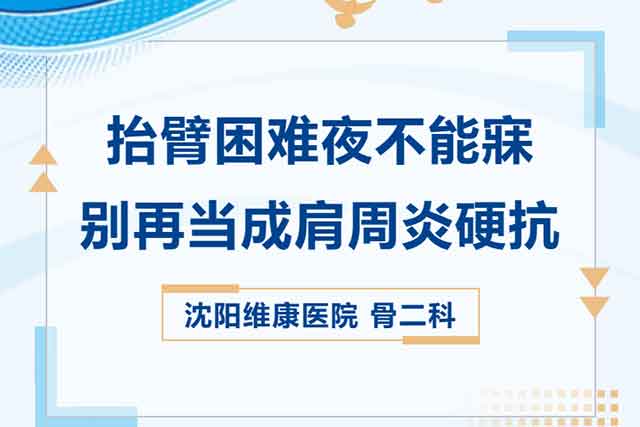 抬臂困难夜不能寐
别再当成肩周炎硬抗

沈阳维康医院 骨二科